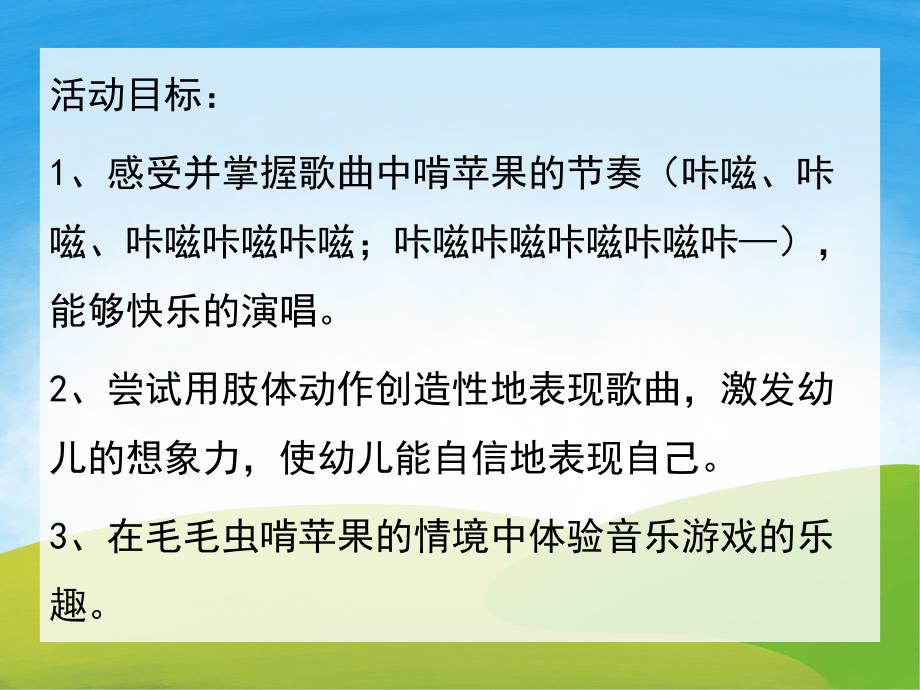 活动目标：

1、感受并掌握歌曲中啃苹果的节奏（咔嗞、咔嗞、咔嗞咔嗞咔嗞；咔嗞咔嗞咔嗞咔嗞咔—），能够快乐的演唱。

2、尝试用肢体动作创造性地表现歌曲，激发幼儿的想象力，使幼儿能自信地表现自己。

3、在毛毛虫啃苹果的情境中体验音乐游戏的乐趣。